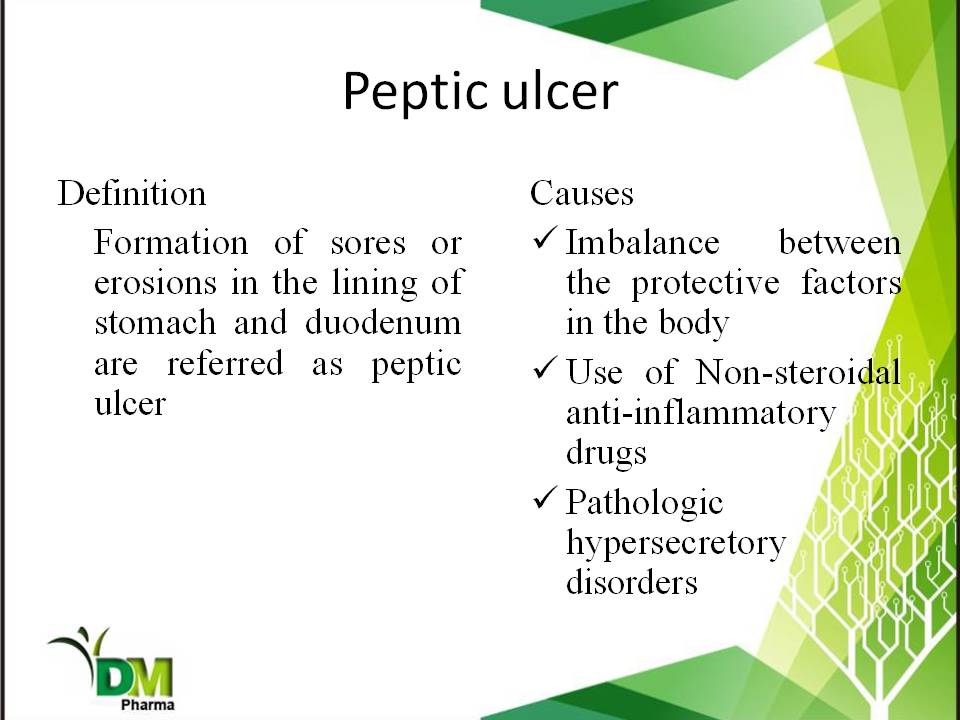 Peptic ulcer

Definition

Formation of sores or erosions in the lining of stomach and duodenum are referred as peptic ulcer

Causes

✓ Imbalance between the protective factors in the body

✓ Use of Non-steroidal anti-inflammatory drugs

✓ Pathologic hypersecretory disorders

DM
Pharma